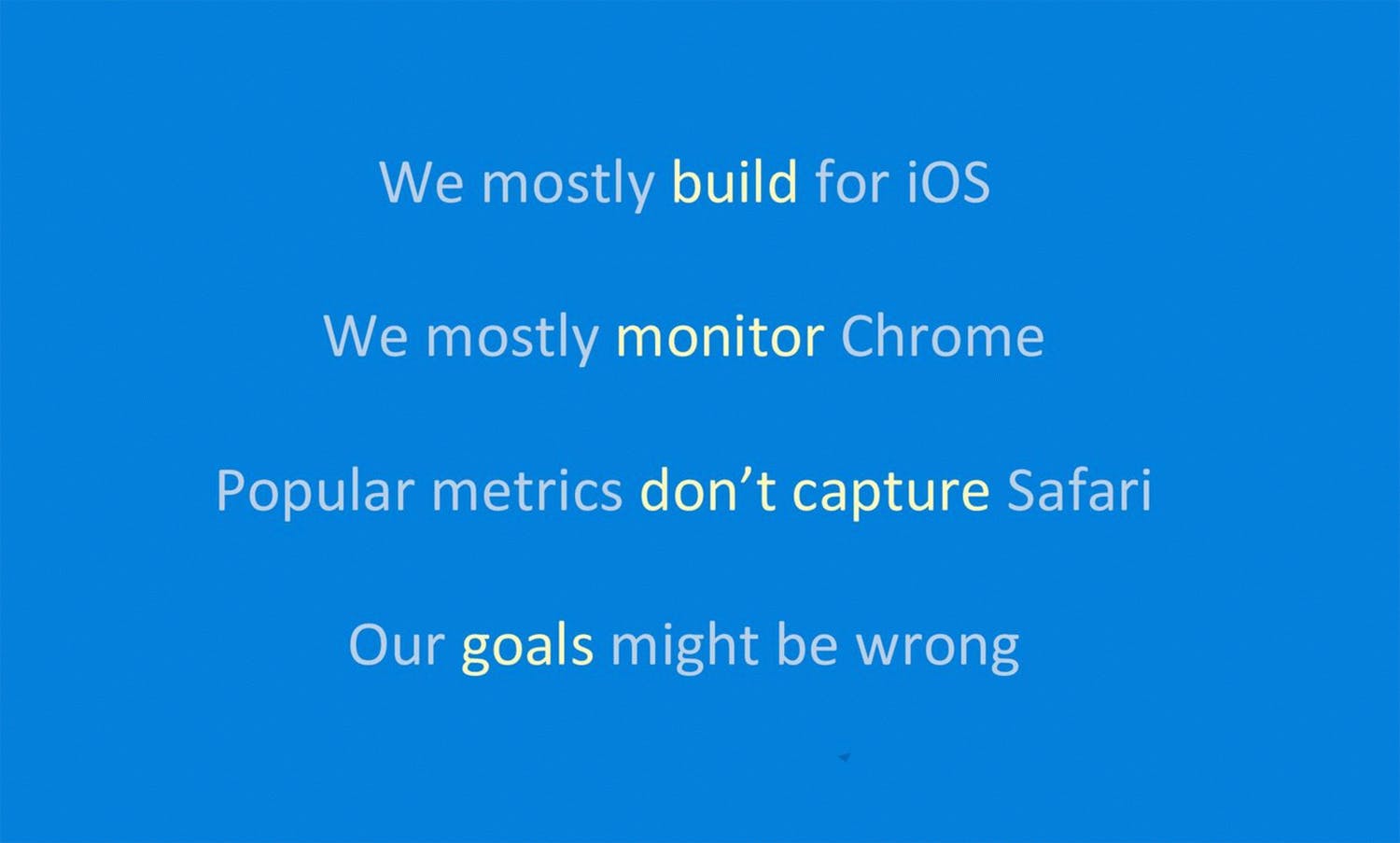 We mostly build for iOS

We mostly monitor Chrome

Popular metrics don’t capture Safari

Our goals might be wrong